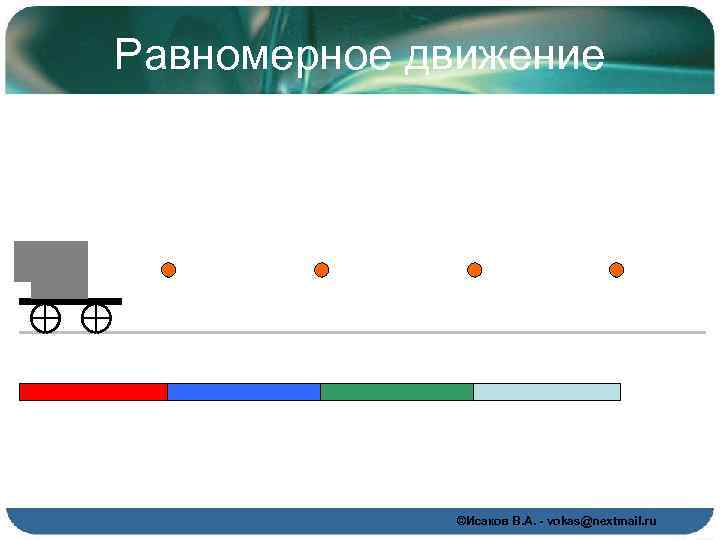 Равномерное движение

©Исаков В.А. - vokas@nextmail.ru